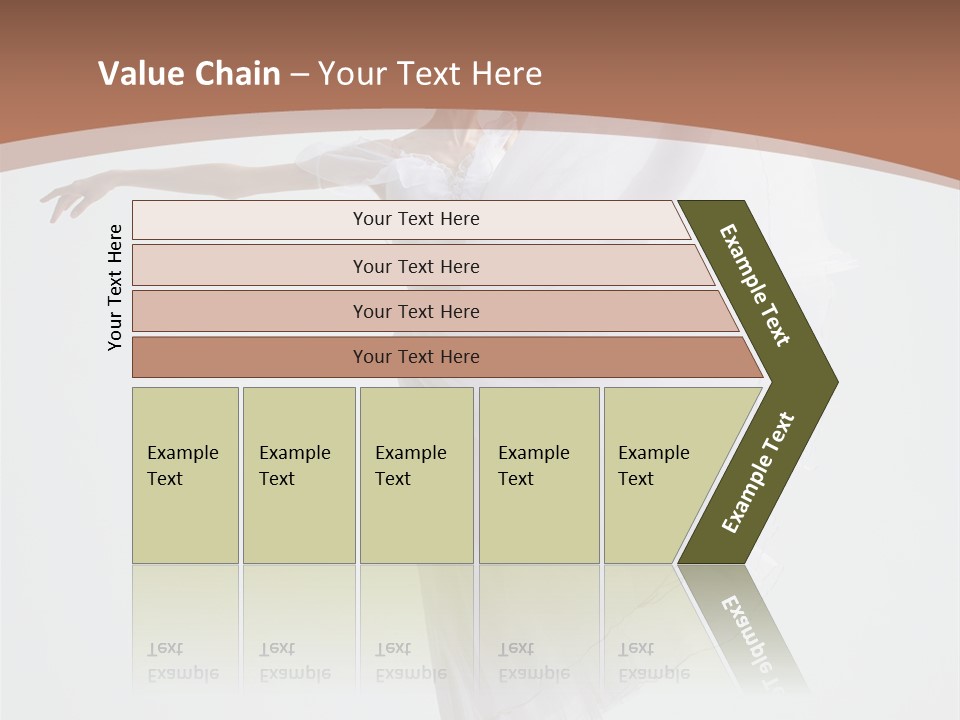 Value Chain – Your Text Here

Your Text Here

Your Text Here

Your Text Here

Your Text Here

Your Text Here

Example Text

Example Text

Example Text

Example Text

Example Text

Example Text

Example Text